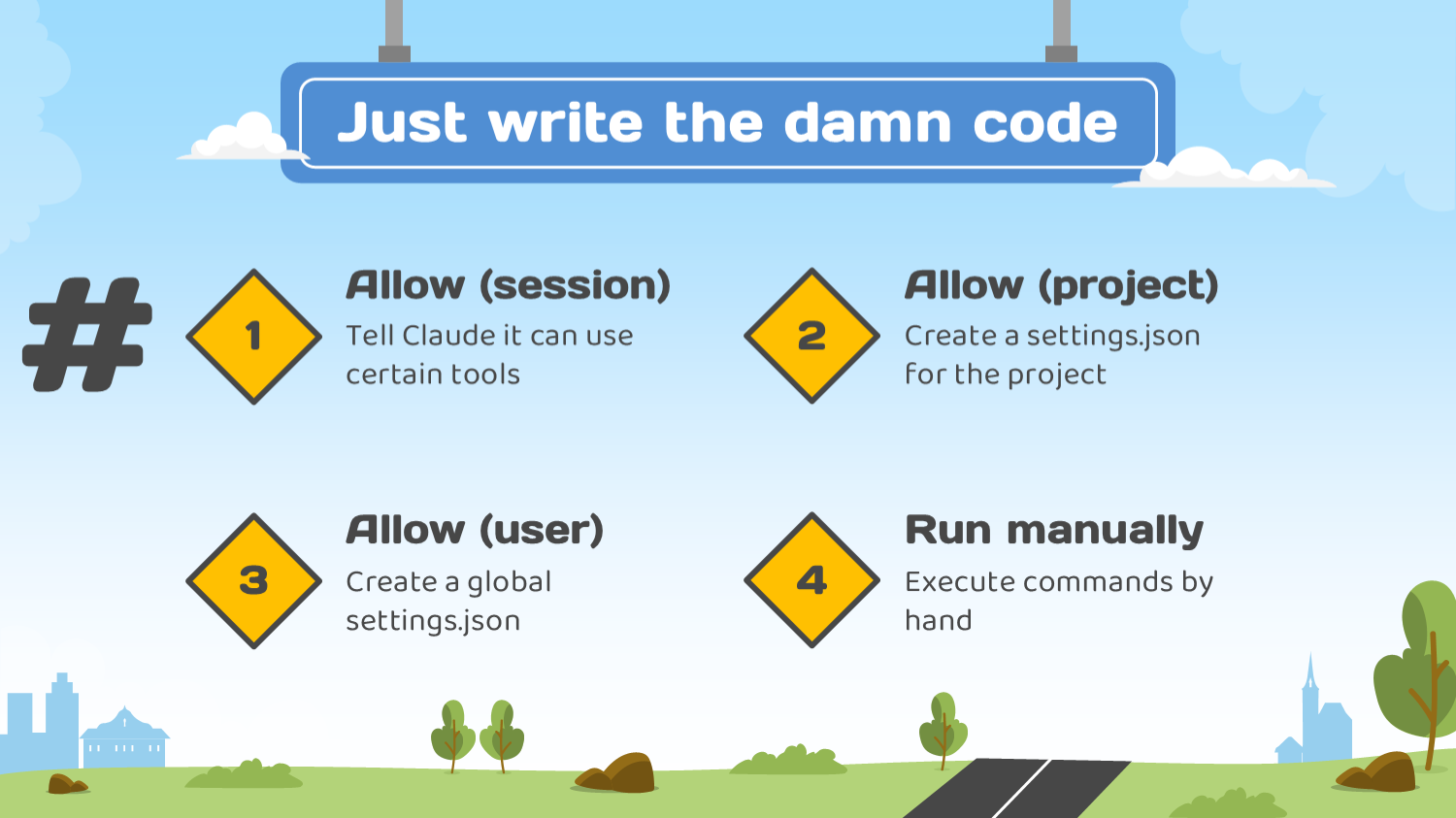 Just write the damn code

#

1
Allow (session)
Tell Claude it can use certain tools

2
Allow (project)
Create a settings.json for the project

3
Allow (user)
Create a global settings.json

4
Run manually
Execute commands by hand